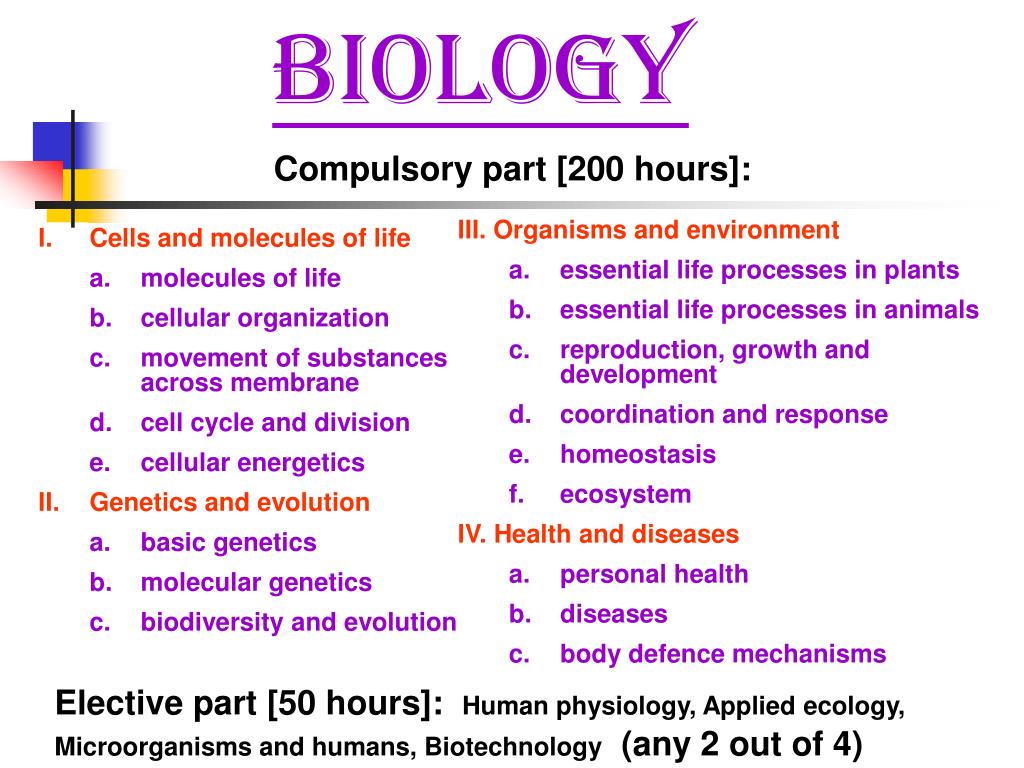 BIOLOGY

Compulsory part [200 hours]:

I. Cells and molecules of life
a. molecules of life
b. cellular organization
c. movement of substances across membrane
d. cell cycle and division
e. cellular energetics
II. Genetics and evolution
a. basic genetics
b. molecular genetics
c. biodiversity and evolution

III. Organisms and environment
a. essential life processes in plants
b. essential life processes in animals
c. reproduction, growth and development
d. coordination and response
e. homeostasis
f. ecosystem
IV. Health and diseases
a. personal health
b. diseases
c. body defence mechanisms

Elective part [50 hours]: Human physiology, Applied ecology, Microorganisms and humans, Biotechnology (any 2 out of 4)